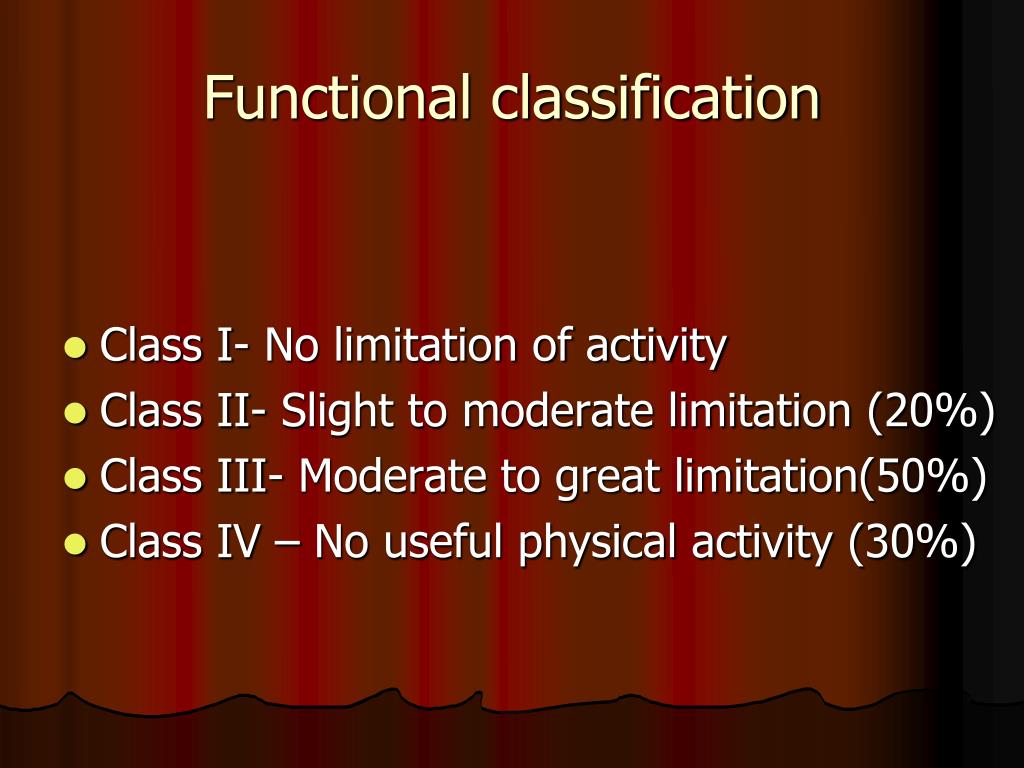 Functional classification

- Class I- No limitation of activity
- Class II- Slight to moderate limitation (20%)
- Class III- Moderate to great limitation(50%)
- Class IV – No useful physical activity (30%)